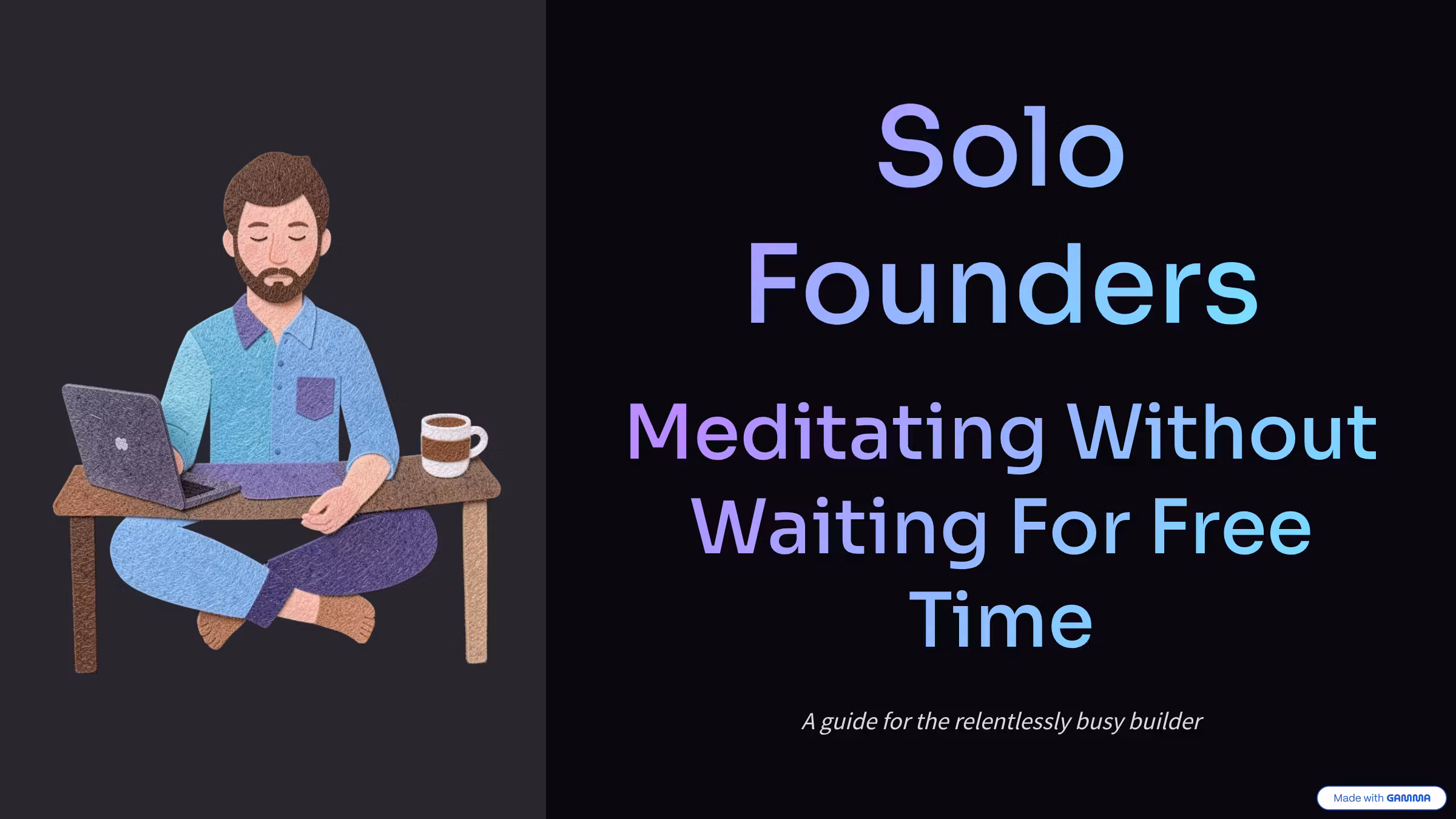 Solo Founders

Meditating Without Waiting For Free Time

A guide for the relentlessly busy builder

Made with GAMMA